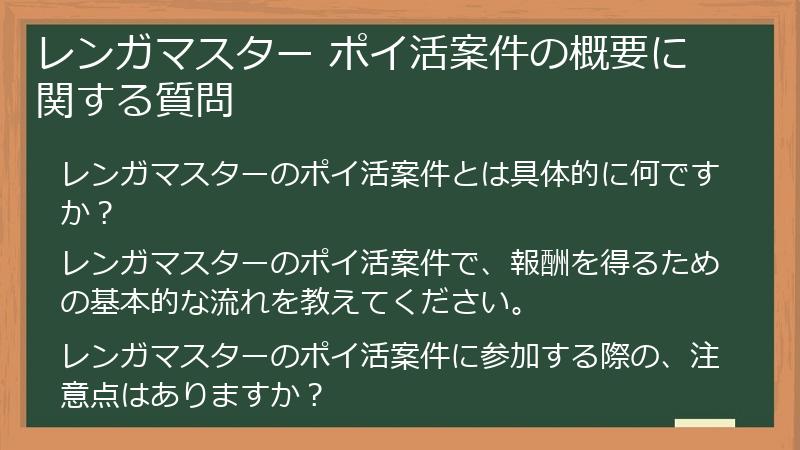 レンガマスター ポイ活案件の概要に関する質問

レンガマスターのポイ活案件とは具体的に何ですか？

レンガマスターのポイ活案件で、報酬を得るための基本的な流れを教えてください。

レンガマスターのポイ活案件に参加する際の、注意点はありますか？